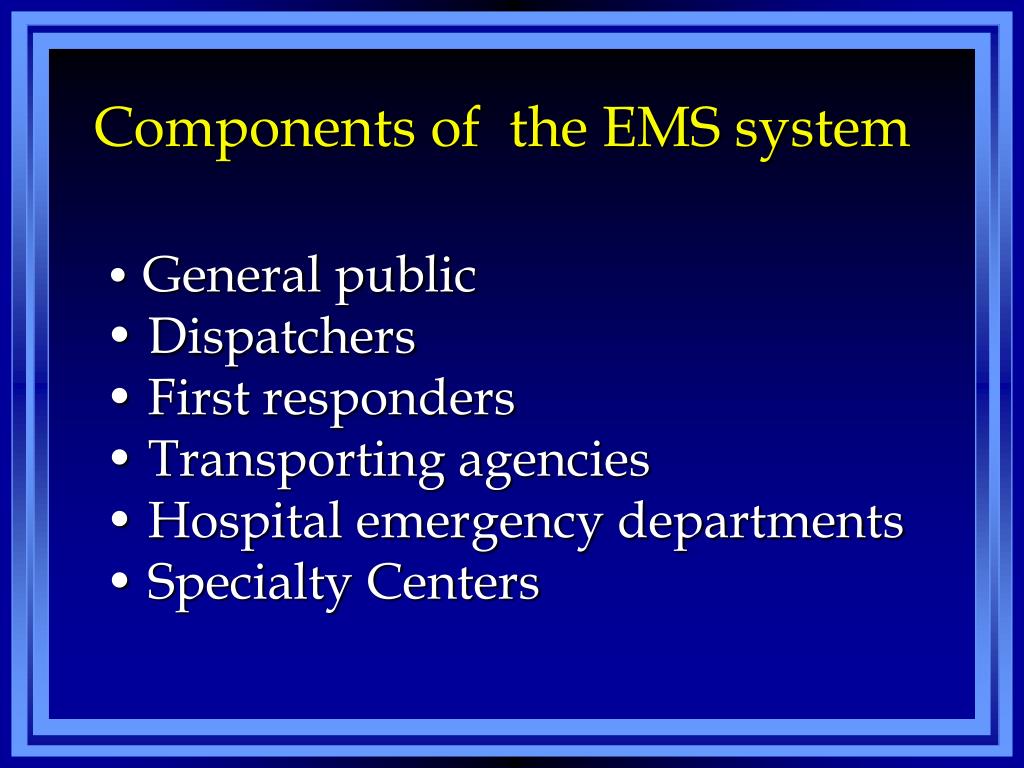 Components of the EMS system

• General public
• Dispatchers
• First responders
• Transporting agencies
• Hospital emergency departments
• Specialty Centers